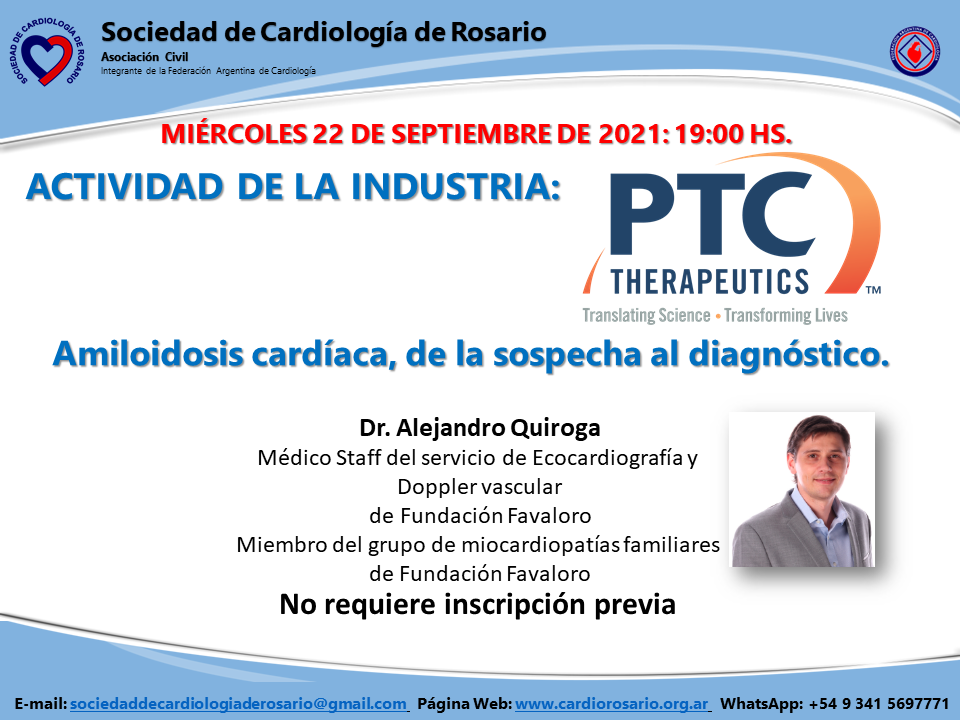 SOCIEDAD DE CARDIOLOGÍA DE ROSARIO

Sociedad de Cardiología de Rosario
Asociación Civil
Integrante de la Federación Argentina de Cardiología

MIÉRCOLES 22 DE SEPTIEMBRE DE 2021: 19:00 HS.

ACTIVIDAD DE LA INDUSTRIA:

PTC THERAPEUTICS™
Translating Science • Transforming Lives

Amiloidosis cardíaca, de la sospecha al diagnóstico.

Dr. Alejandro Quiroga
Médico Staff del servicio de Ecocardiografía y Doppler vascular de Fundación Favaloro
Miembro del grupo de miocardiopatías familiares de Fundación Favaloro
No requiere inscripción previa

E-mail: sociedaddecardiologiaderosario@gmail.com Página Web: www.cardiorosario.org.ar WhatsApp: +54 9 341 5697771